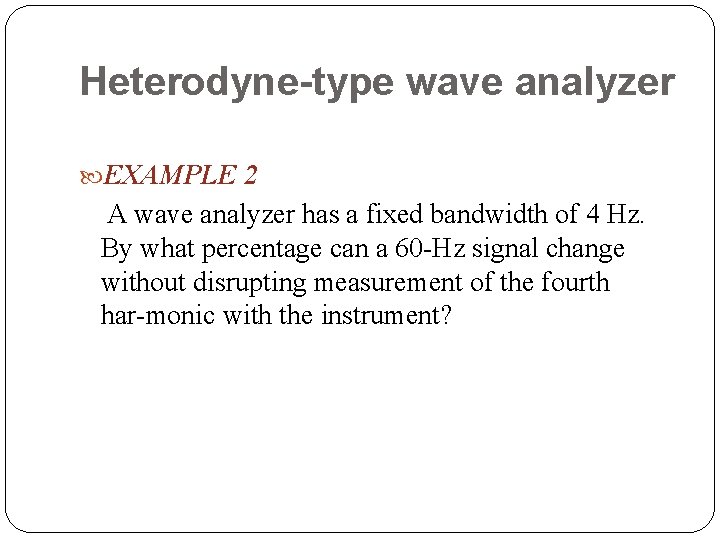 Heterodyne-type wave analyzer

EXAMPLE 2

A wave analyzer has a fixed bandwidth of 4 Hz. By what percentage can a 60-Hz signal change without disrupting measurement of the fourth har-monic with the instrument?